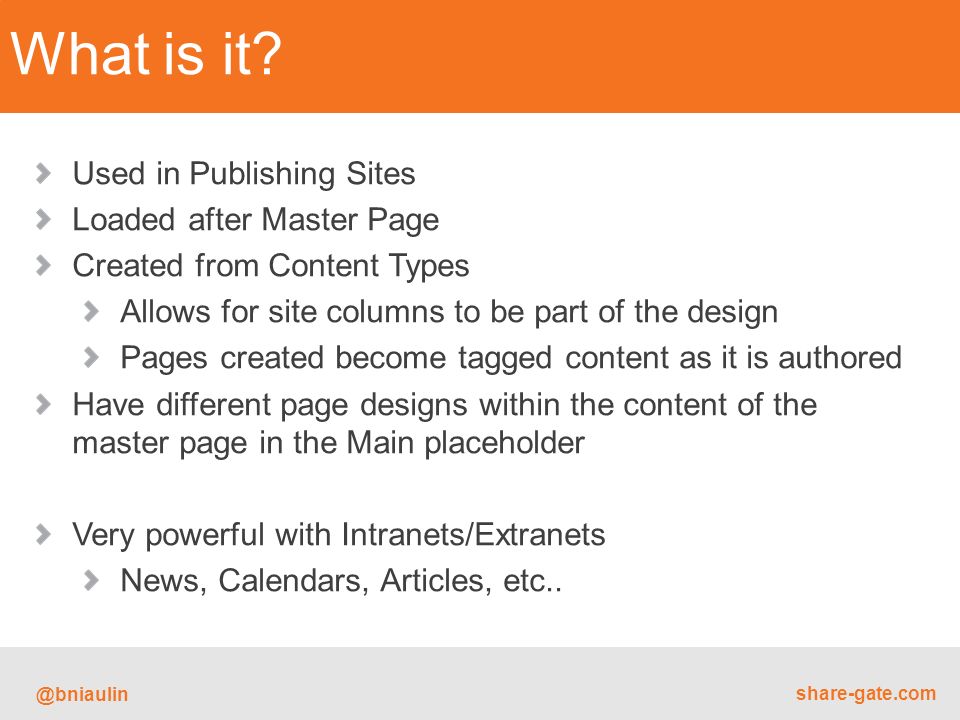 What is it?

Used in Publishing Sites
Loaded after Master Page
Created from Content Types
Allows for site columns to be part of the design
Pages created become tagged content as it is authored
Have different page designs within the content of the master page in the Main placeholder

Very powerful with Intranets/Extranets
News, Calendars, Articles, etc..

@bniaulin
share-gate.com